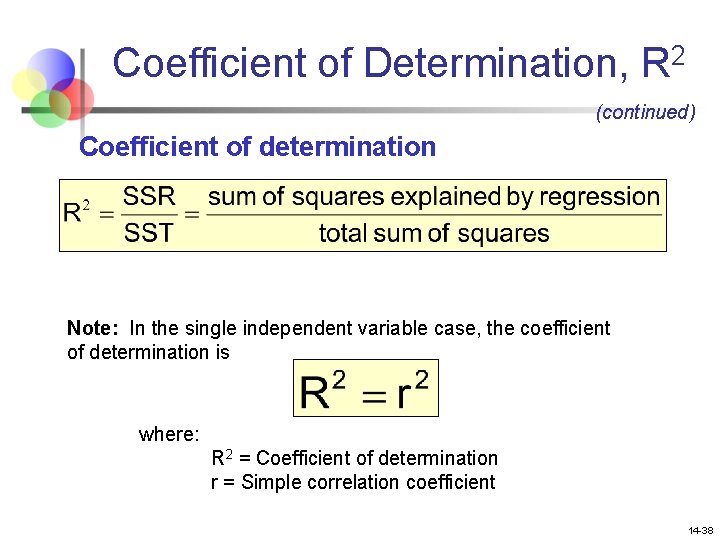 Coefficient of Determination, $R^2$

(continued)

Coefficient of determination

$R^2 = \frac{SSR}{SST} = \frac{\text{sum of squares explained by regression}}{\text{total sum of squares}}$

Note: In the single independent variable case, the coefficient of determination is

$R^2 = r^2$

where:

$R^2$ = Coefficient of determination

r = Simple correlation coefficient

14-38